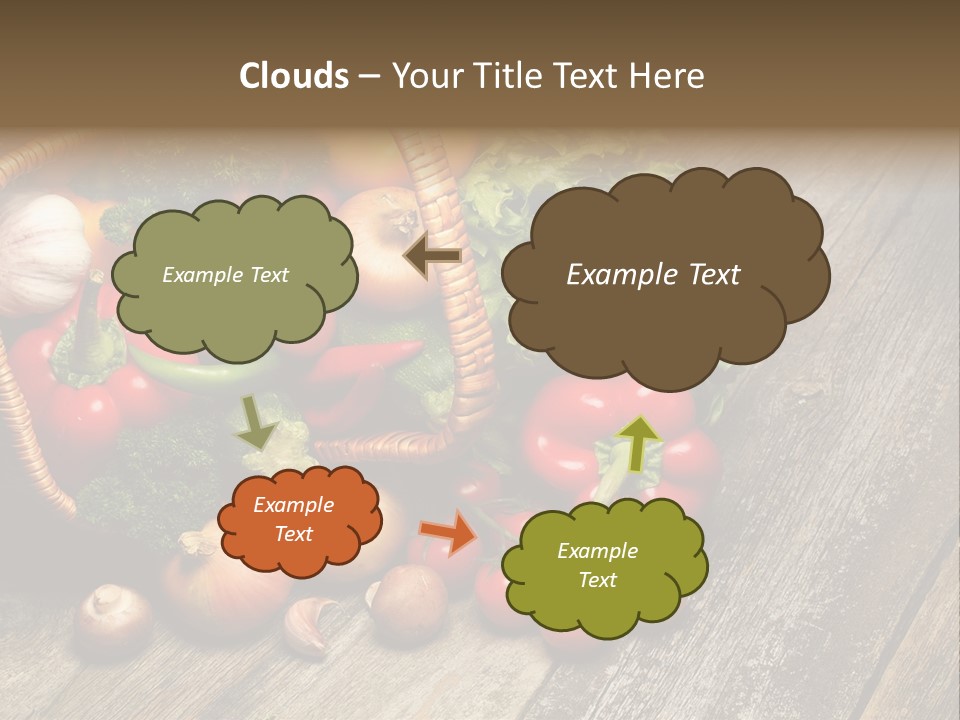 Clouds – Your Title Text Here

Example Text

Example Text

Example Text

Example Text